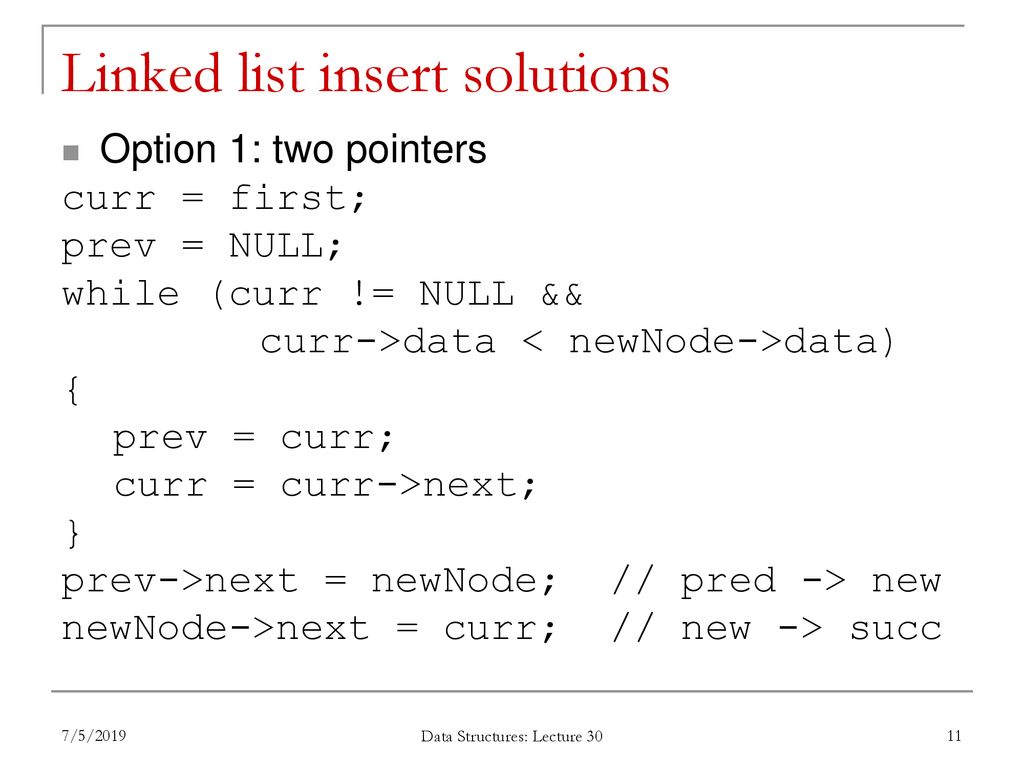 Linked list insert solutions

Option 1: two pointers

curr = first;
prev = NULL;
while (curr != NULL &&
        curr->data < newNode->data)
{
  prev = curr;
  curr = curr->next;
}
prev->next = newNode;  // pred -> new
newNode->next = curr;  // new -> succ

7/5/2019

Data Structures: Lecture 30

11